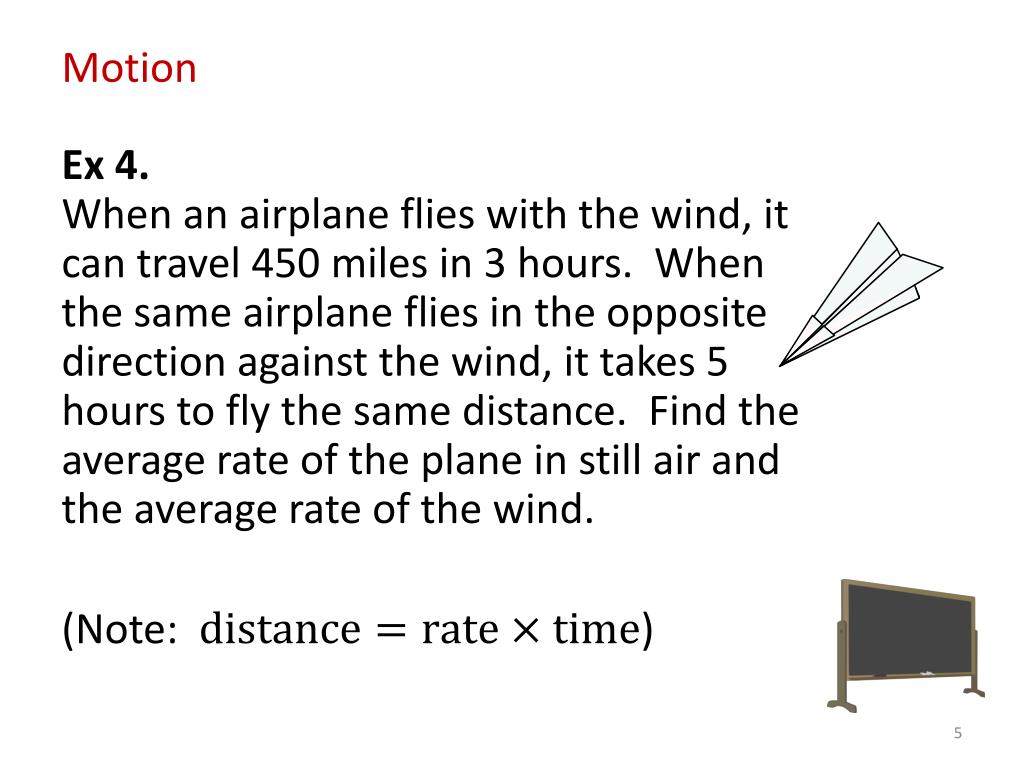 Motion

Ex 4.
When an airplane flies with the wind, it can travel 450 miles in 3 hours. When the same airplane flies in the opposite direction against the wind, it takes 5 hours to fly the same distance. Find the average rate of the plane in still air and the average rate of the wind.

(Note: $\text{distance} = \text{rate} \times \text{time}$)

5